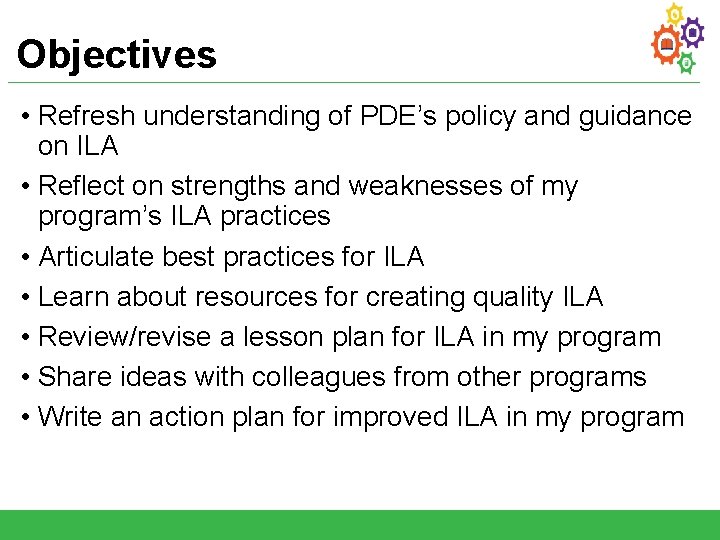 Objectives

• Refresh understanding of PDE's policy and guidance on ILA
• Reflect on strengths and weaknesses of my program's ILA practices
• Articulate best practices for ILA
• Learn about resources for creating quality ILA
• Review/revise a lesson plan for ILA in my program
• Share ideas with colleagues from other programs
• Write an action plan for improved ILA in my program